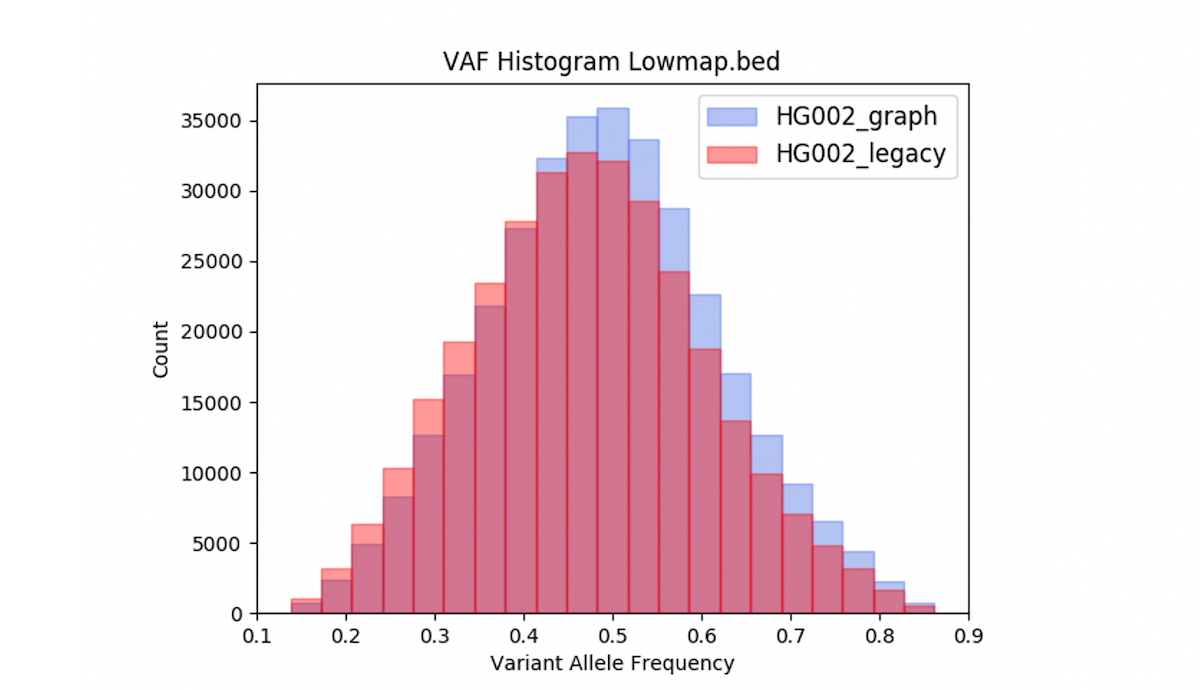 VAF Histogram Lowmap.bed

HG002_graph
HG002_legacy

Count

35000
30000
25000
20000
15000
10000
5000
0

0.1 0.2 0.3 0.4 0.5 0.6 0.7 0.8 0.9

Variant Allele Frequency